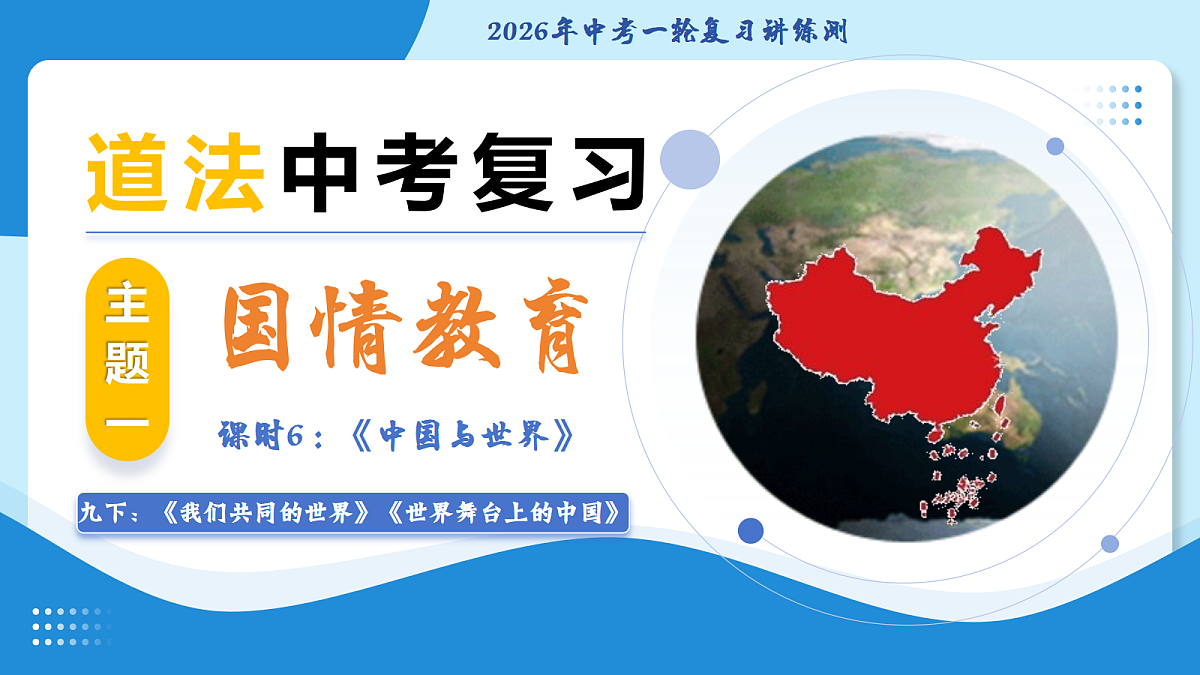 2026年中考一轮复习讲练测

道法中考复习

主题一

国情教育

课时6：《中国与世界》

九下：《我们共同的世界》《世界舞台上的中国》